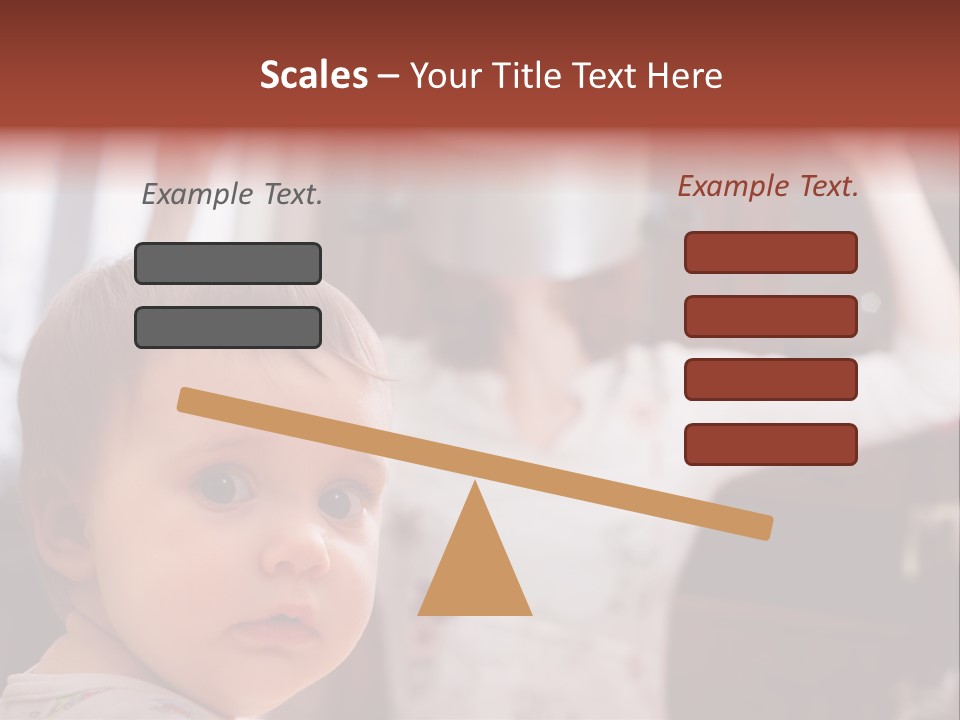 Scales – Your Title Text Here

Example Text.

Example Text.